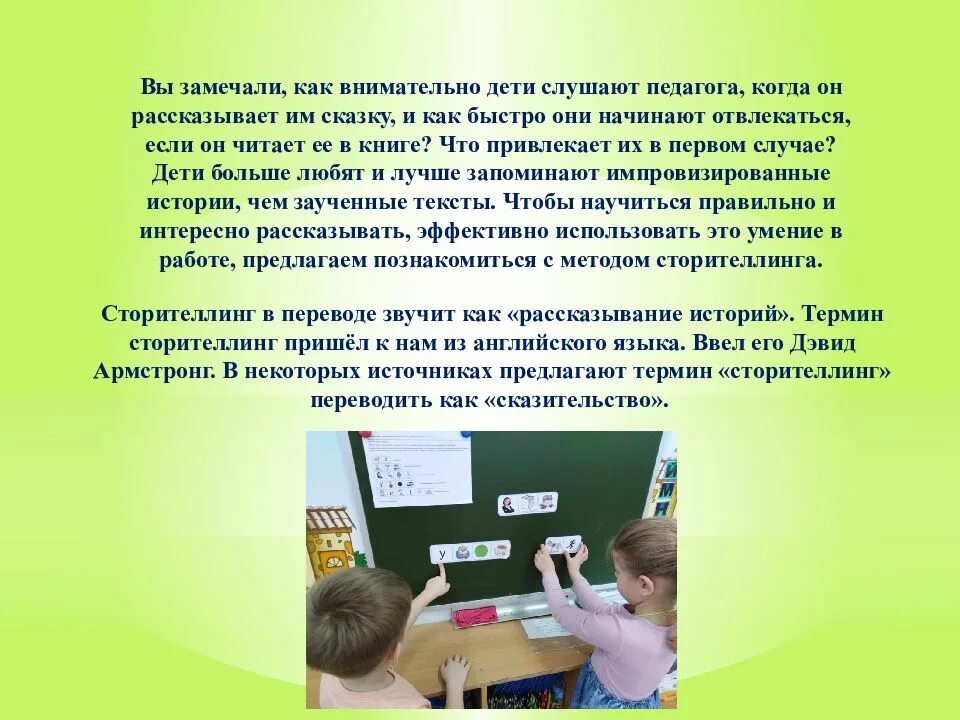 Вы замечали, как внимательно дети слушают педагога, когда он рассказывает им сказку, и как быстро они начинают отвлекаться, если он читает ее в книге? Что привлекает их в первом случае? Дети больше любят и лучше запоминают импровизированные истории, чем заученные тексты. Чтобы научиться правильно и интересно рассказывать, эффективно использовать это умение в работе, предлагаем познакомиться с методом сторителлинга.

Сторителлинг в переводе звучит как «рассказывание историй». Термин сторителлинг пришёл к нам из английского языка. Ввел его Дэвид Армстронг. В некоторых источниках предлагают термин «сторителлинг» переводить как «сказительство».

у